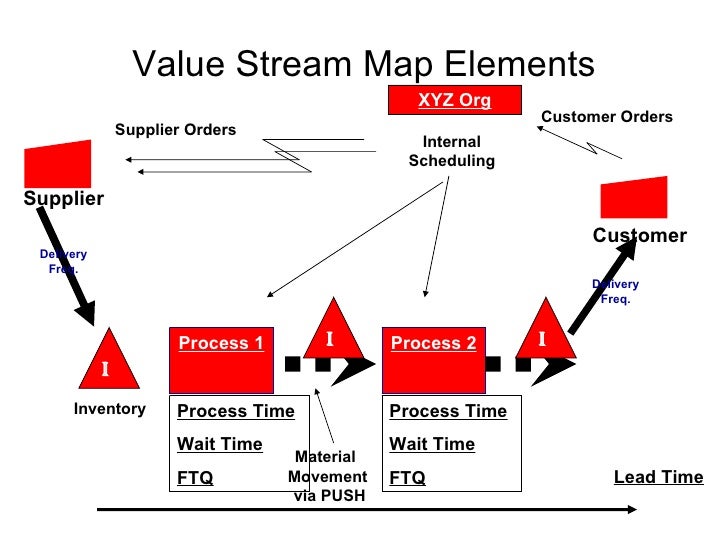 Value Stream Map Elements

XYZ Org

Supplier Orders

Internal Scheduling

Customer Orders

Supplier

Customer

Delivery Freq.

Delivery Freq.

I

Inventory

Process 1

I

Process 2

I

Process Time

Wait Time

FTQ

Material Movement via PUSH

Process Time

Wait Time

FTQ

Lead Time